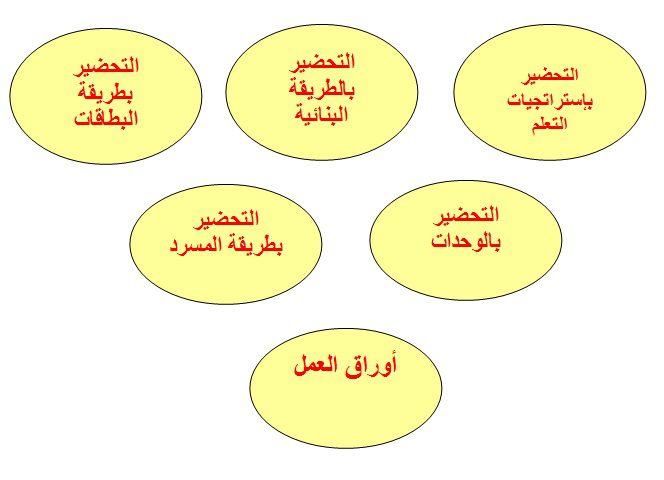 التحضير
بإستراتجيات
التعلم

التحضير
بالطريقة
البنائية

التحضير
بطريقة
البطاقات

التحضير
بالوحدات

التحضير
بطريقة المسرد

أوراق العمل